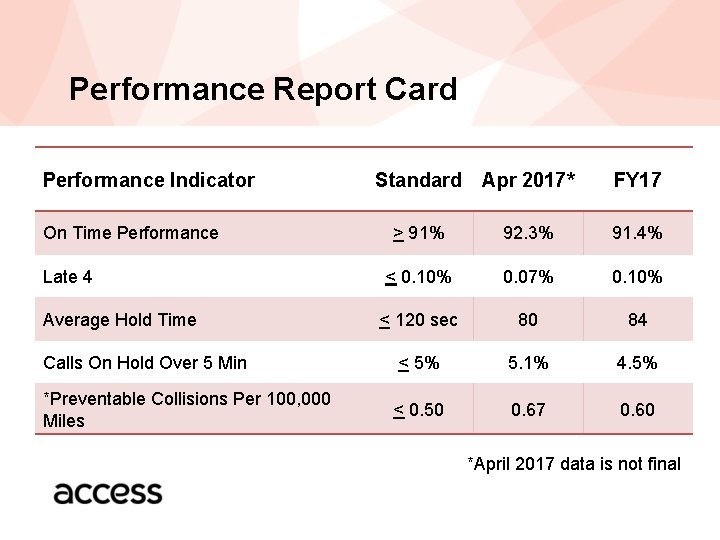 Performance Report Card

| Performance Indicator | Standard | Apr 2017* | FY17 |
|---|---|---|---|
| On Time Performance | $\geq$ 91% | 92.3% | 91.4% |
| Late 4 | $\leq$ 0.10% | 0.07% | 0.10% |
| Average Hold Time | $\leq$ 120 sec | 80 | 84 |
| Calls On Hold Over 5 Min | $\leq$ 5% | 5.1% | 4.5% |
| *Preventable Collisions Per 100,000 Miles | $\leq$ 0.50 | 0.67 | 0.60 |

*April 2017 data is not final

access